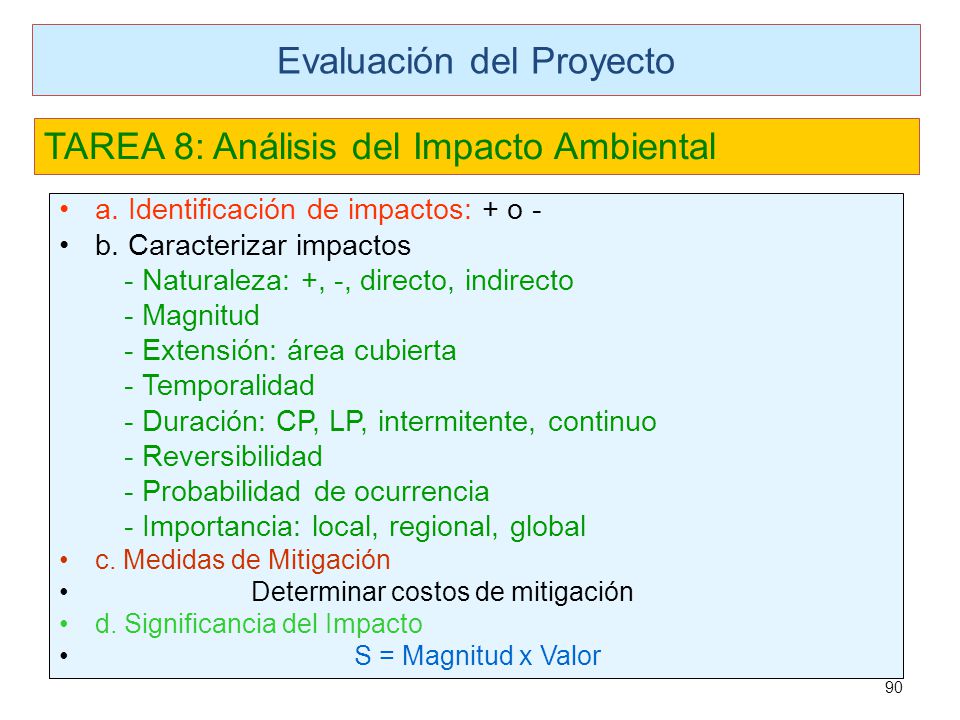 Evaluación del Proyecto

TAREA 8: Análisis del Impacto Ambiental

• a. Identificación de impactos: + o -
• b. Caracterizar impactos
- Naturaleza: +, -, directo, indirecto
- Magnitud
- Extensión: área cubierta
- Temporalidad
- Duración: CP, LP, intermitente, continuo
- Reversibilidad
- Probabilidad de ocurrencia
- Importancia: local, regional, global
• c. Medidas de Mitigación
• Determinar costos de mitigación
• d. Significancia del Impacto
• S = Magnitud x Valor

90